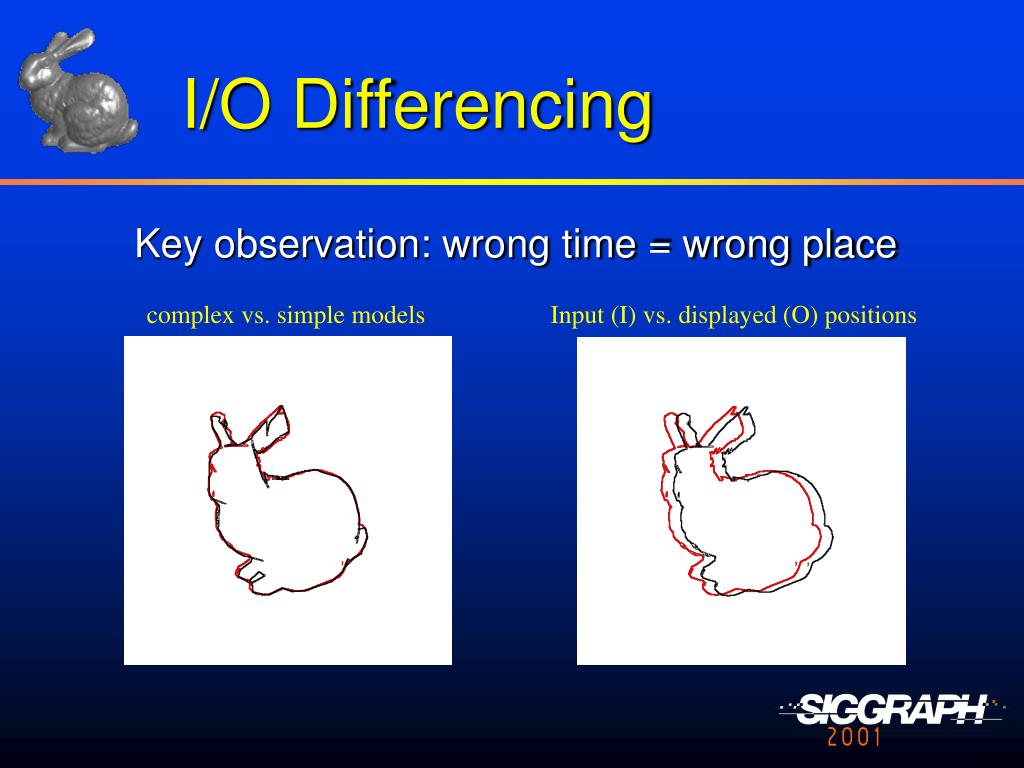 I/O Differencing

Key observation: wrong time = wrong place

complex vs. simple models

Input (I) vs. displayed (O) positions

SIGGRAPH 2001